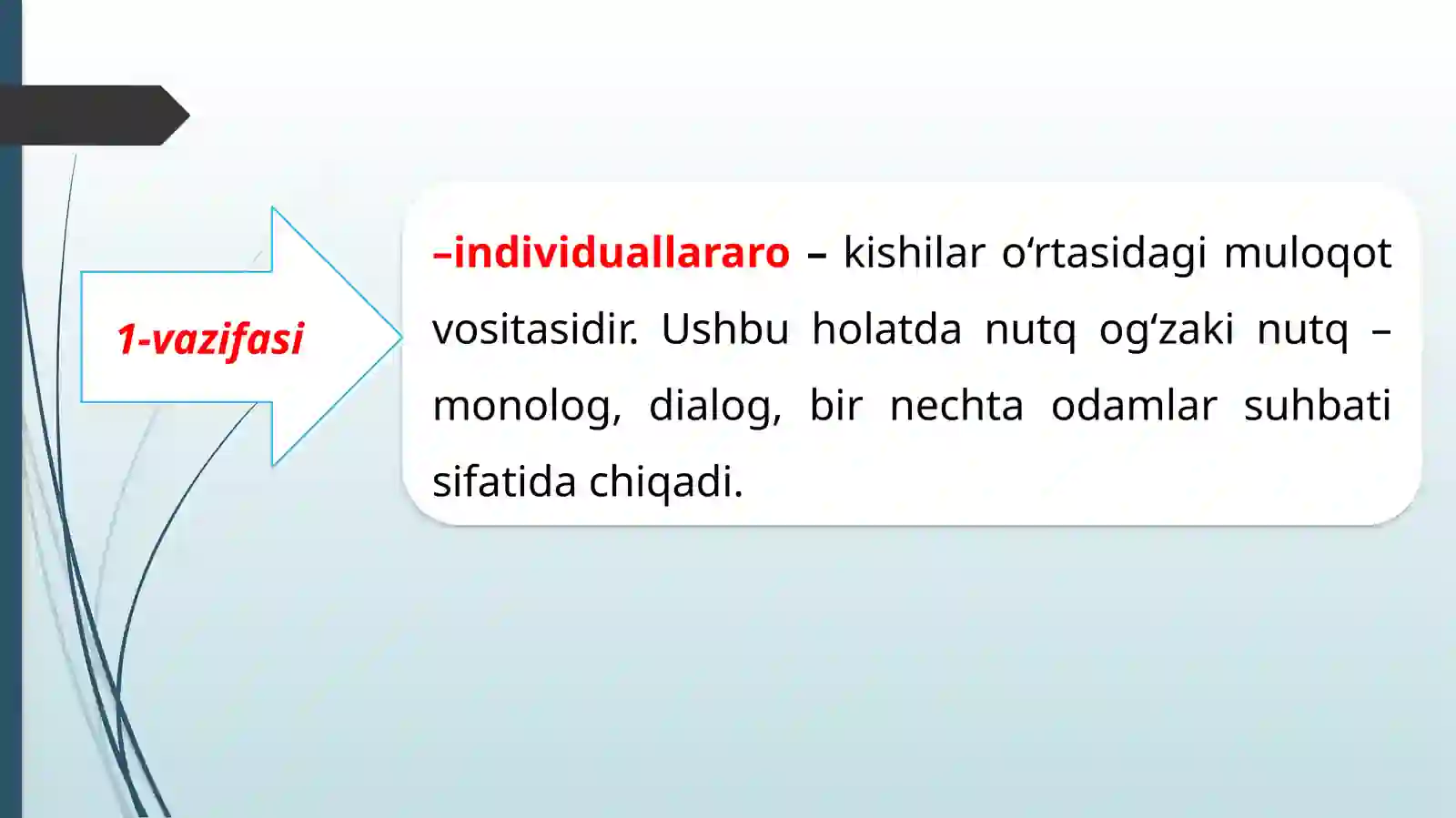 1-vazifasi

–individuallararo – kishilar o‘rtasidagi muloqot vositasidir. Ushbu holatda nutq og‘zaki nutq – monolog, dialog, bir nechta odamlar suhbati sifatida chiqadi.